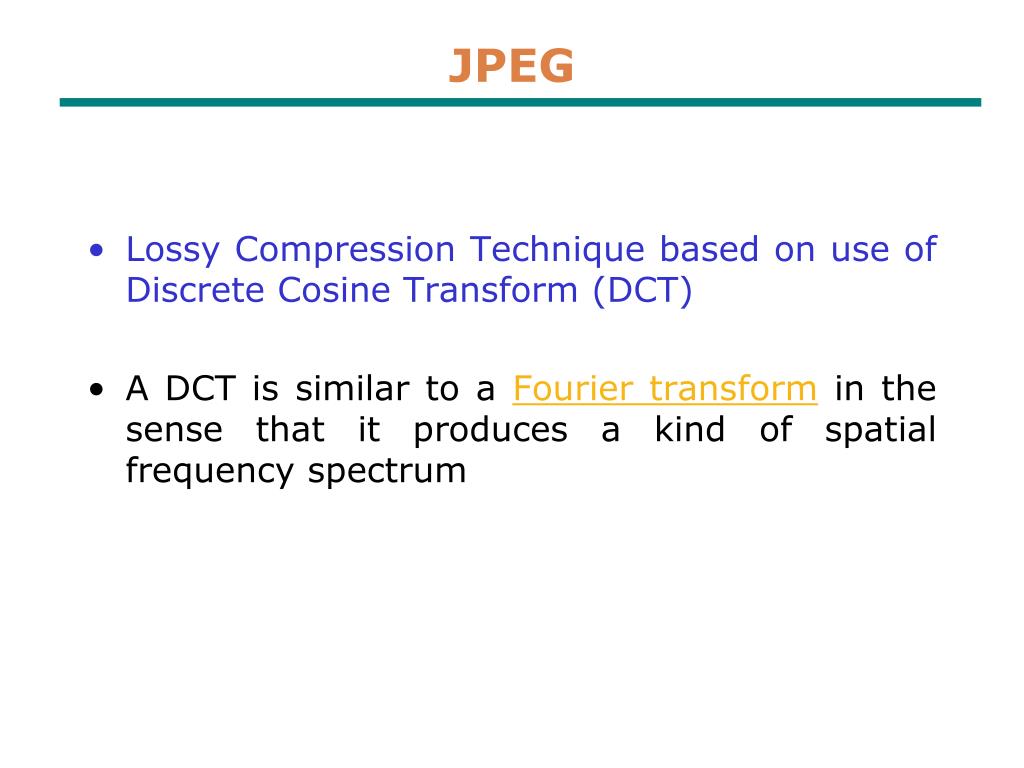 JPEG

• Lossy Compression Technique based on use of Discrete Cosine Transform (DCT)

• A DCT is similar to a Fourier transform in the sense that it produces a kind of spatial frequency spectrum